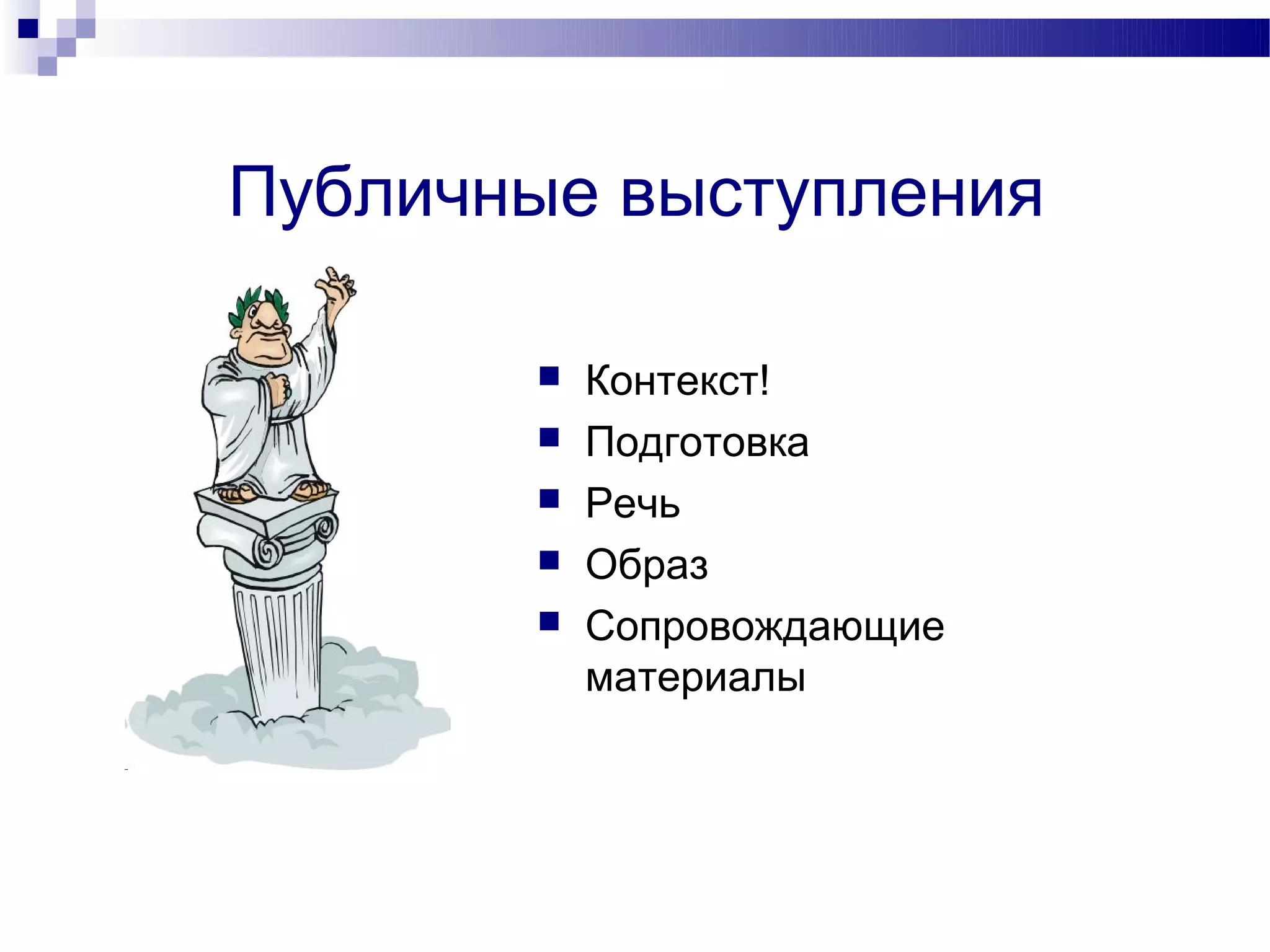 Публичные выступления

- Контекст!
- Подготовка
- Речь
- Образ
- Сопровождающие материалы